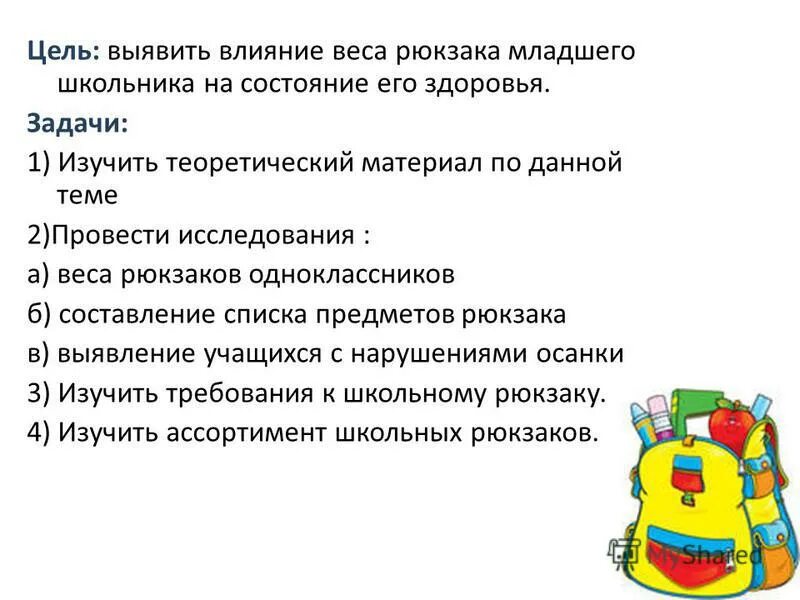 Цель: выявить влияние веса рюкзака младшего школьника на состояние его здоровья.

Задачи:

1) Изучить теоретический материал по данной теме

2)Провести исследования :

а) веса рюкзаков одноклассников

б) составление списка предметов рюкзака

в) выявление учащихся с нарушениями осанки

3) Изучить требования к школьному рюкзаку.

4) Изучить ассортимент школьных рюкзаков.

MyShared